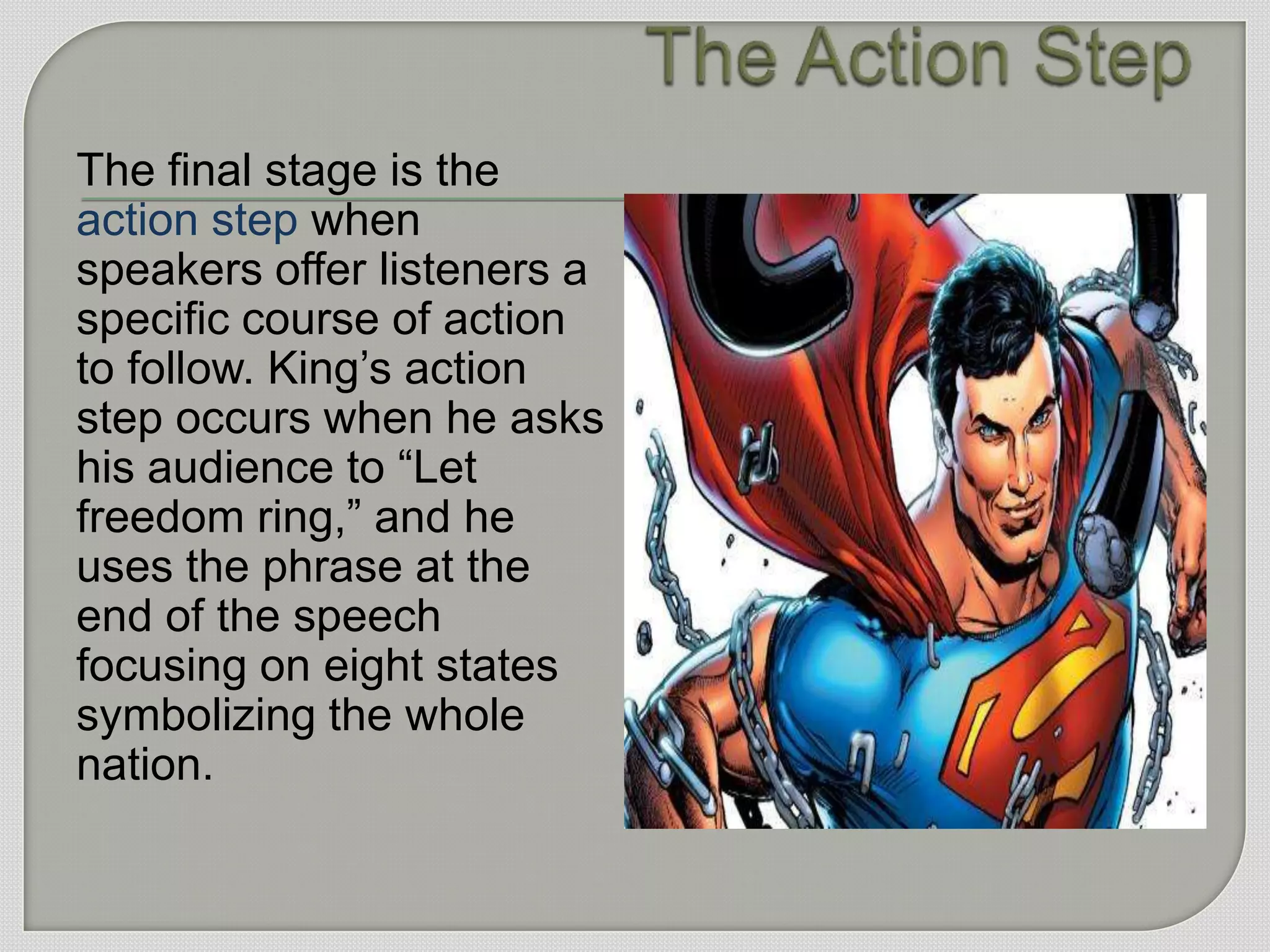 The Action Step

The final stage is the action step when speakers offer listeners a specific course of action to follow. King’s action step occurs when he asks his audience to “Let freedom ring,” and he uses the phrase at the end of the speech focusing on eight states symbolizing the whole nation.